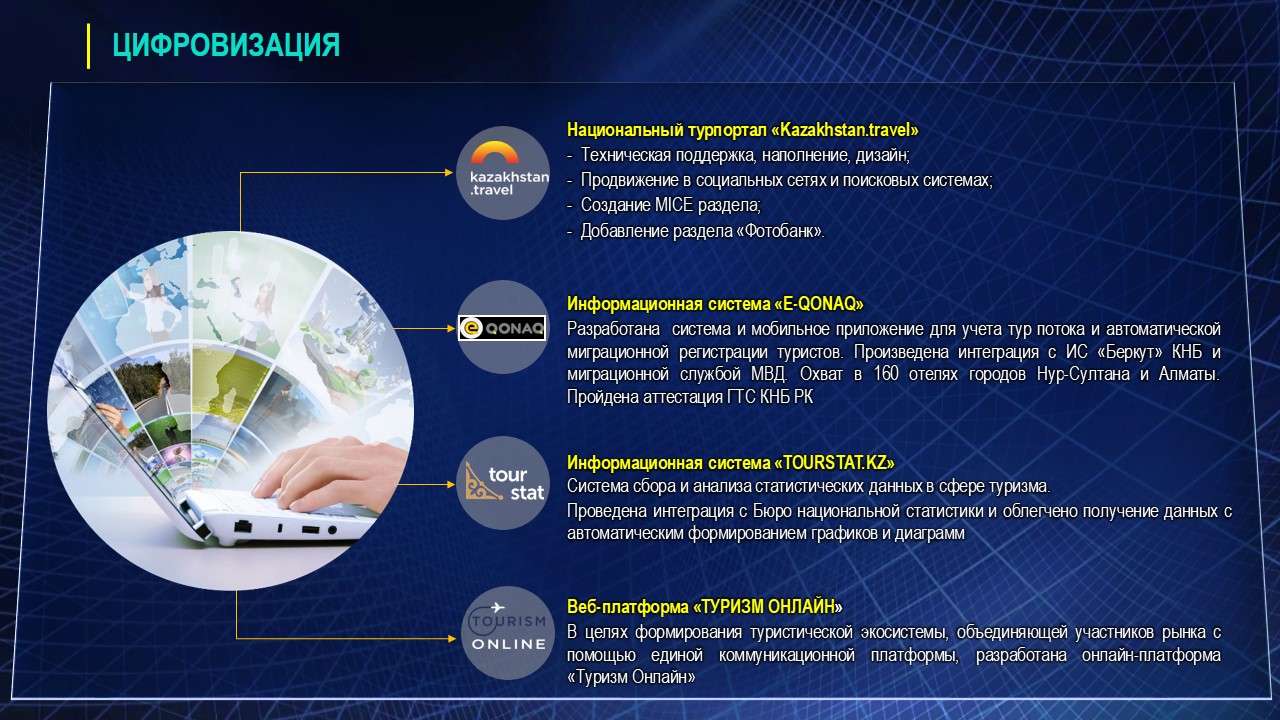 ЦИФРОВИЗАЦИЯ

kazakhstan .travel

Национальный турпортал «Kazakhstan.travel»
- Техническая поддержка, наполнение, дизайн;
- Продвижение в социальных сетях и поисковых системах;
- Создание MICE раздела;
- Добавление раздела «Фотобанк».

e QONAQ

Информационная система «E-QONAQ»
Разработана система и мобильное приложение для учета тур потока и автоматической миграционной регистрации туристов. Произведена интеграция с ИС «Беркут» КНБ и миграционной службой МВД. Охват в 160 отелях городов Нур-Султана и Алматы. Пройдена аттестация ГТС КНБ РК

tour stat

Информационная система «TOURSTAT.KZ»
Система сбора и анализа статистических данных в сфере туризма.
Проведена интеграция с Бюро национальной статистики и облегчено получение данных с автоматическим формированием графиков и диаграмм

TOURISM ONLINE

Веб-платформа «ТУРИЗМ ОНЛАЙН»
В целях формирования туристической экосистемы, объединяющей участников рынка с помощью единой коммуникационной платформы, разработана онлайн-платформа «Туризм Онлайн»